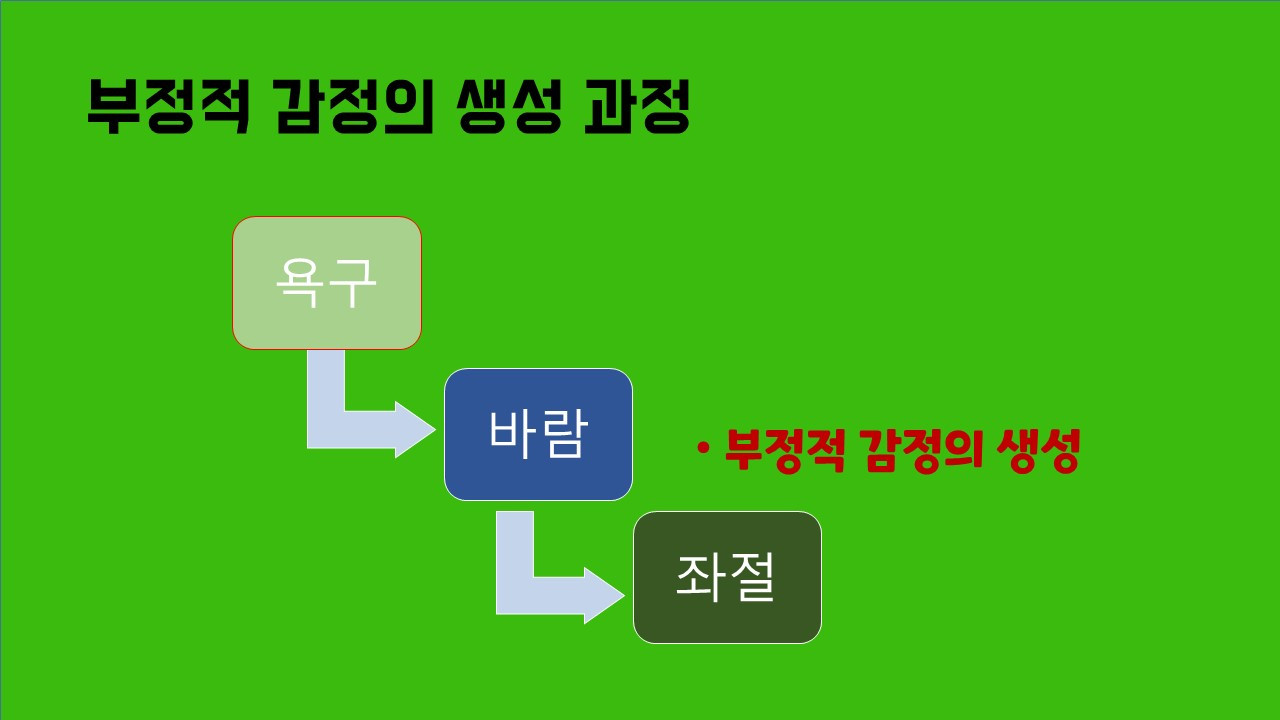 부정적 감정의 생성 과정

욕구

바람

좌절

• 부정적 감정의 생성